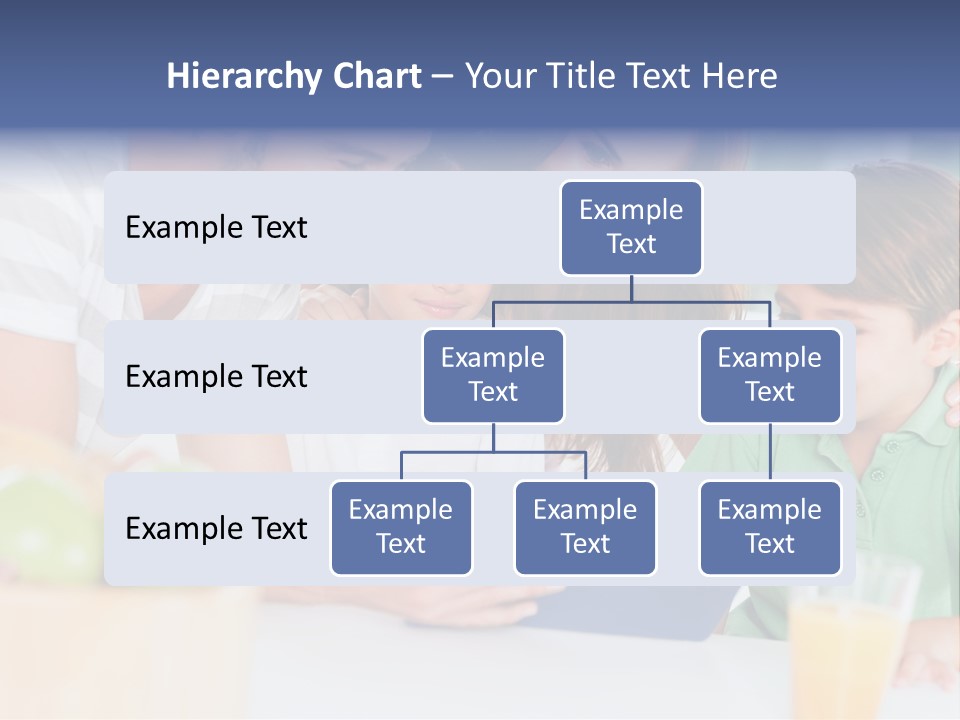 Hierarchy Chart – Your Title Text Here

Example Text

Example Text

Example Text

Example Text

Example Text

Example Text

Example Text

Example Text

Example Text